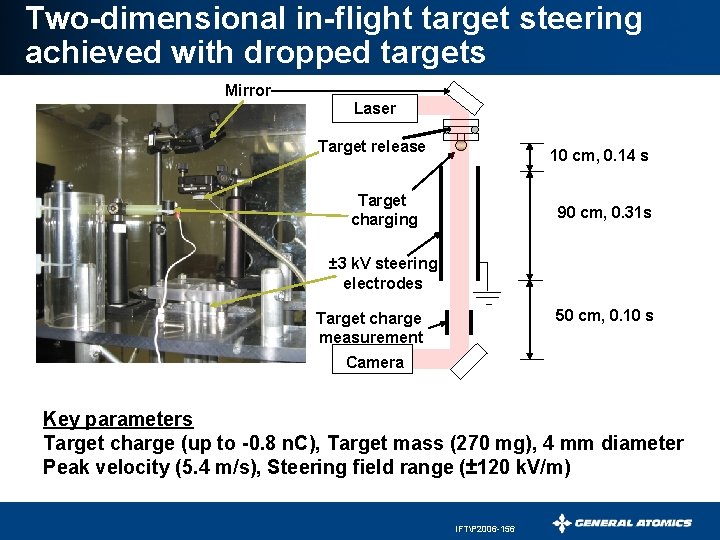 Two-dimensional in-flight target steering achieved with dropped targets

Mirror

Laser

Target release

Target charging

±3 kV steering electrodes

Target charge measurement

Camera

10 cm, 0.14 s

90 cm, 0.31s

50 cm, 0.10 s

Key parameters
Target charge (up to -0.8 nC), Target mass (270 mg), 4 mm diameter
Peak velocity (5.4 m/s), Steering field range (±120 kV/m)

IFT\P2006-156

GENERAL ATOMICS